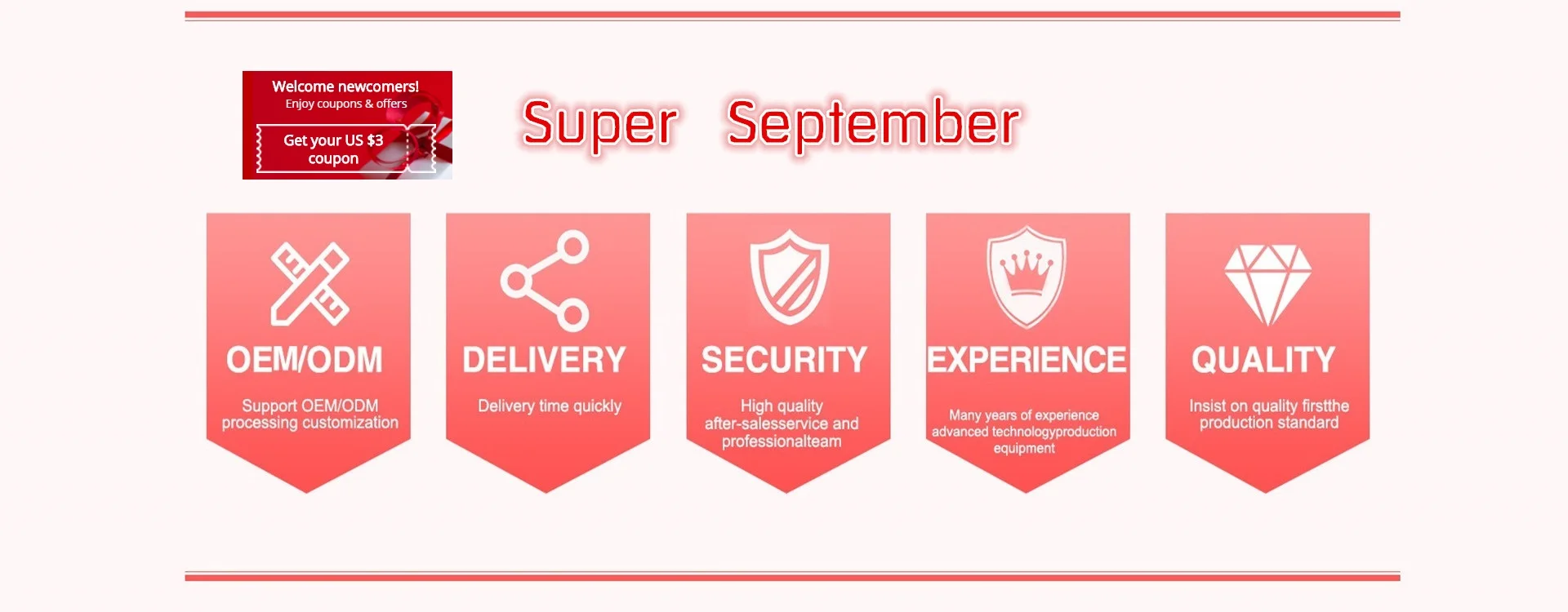 Welcome newcomers!
Enjoy coupons & offers

Get your US $3 coupon

Super September

OEM/ODM

Support OEM/ODM processing customization

DELIVERY

Delivery time quickly

SECURITY

High quality after-salesservice and professionalteam

EXPERIENCE

Many years of experience advanced technologyproduction equipment

QUALITY

Insist on quality firstthe production standard